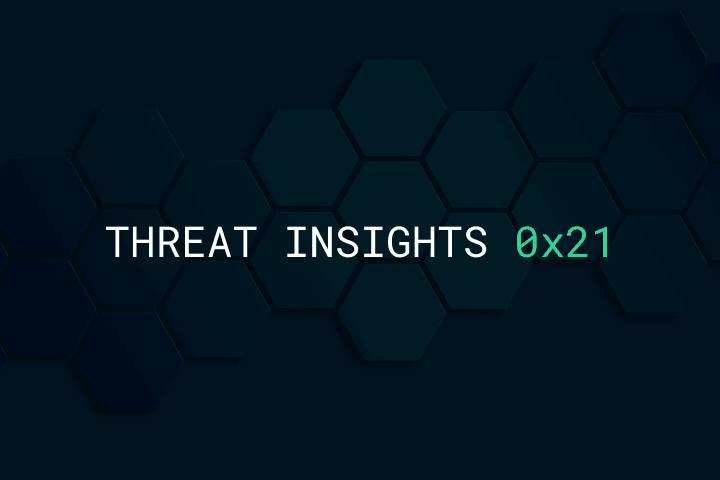 THREAT INSIGHTS 0x21